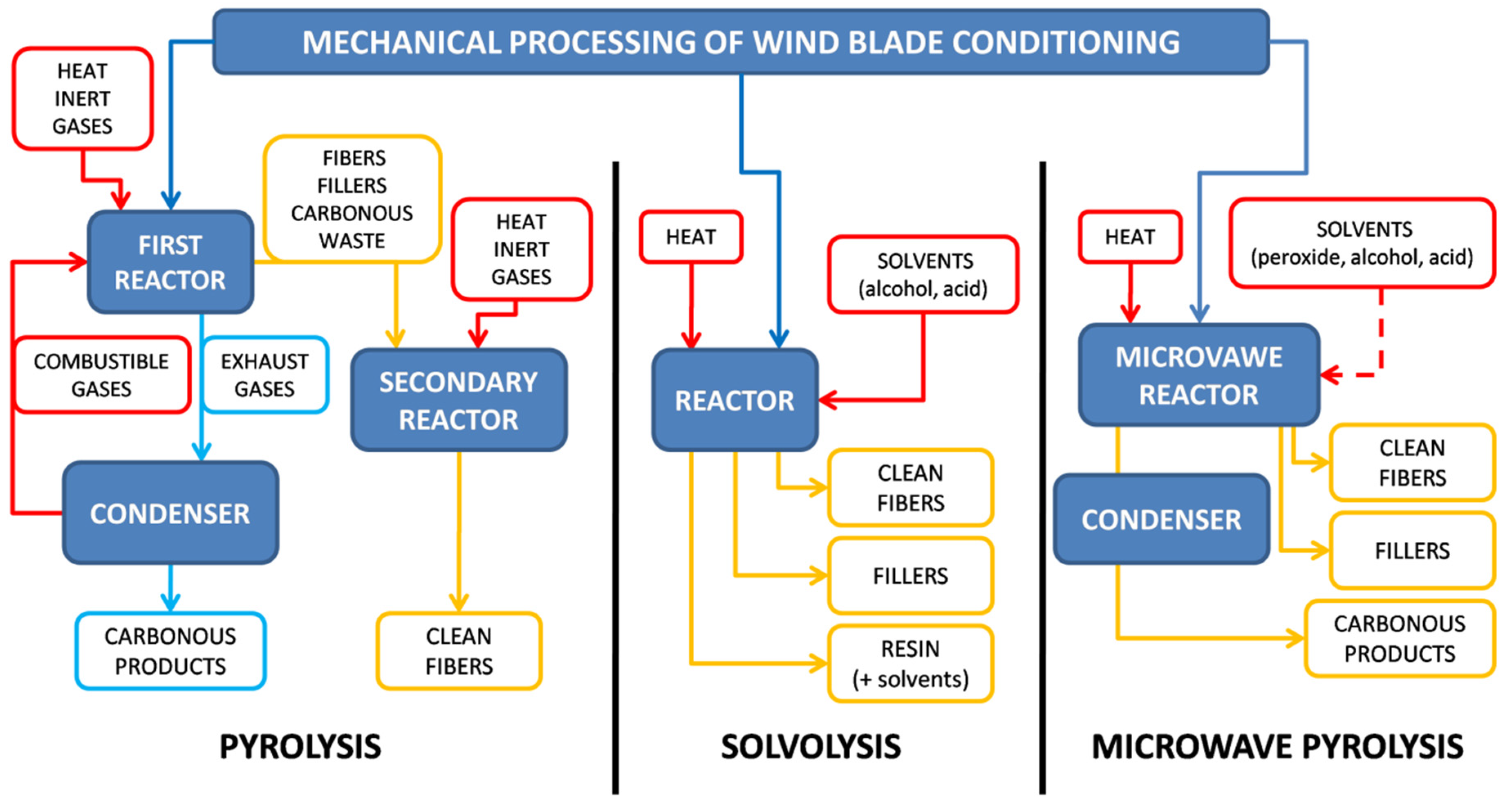 MECHANICAL PROCESSING OF WIND BLADE CONDITIONING

HEAT INERT GASES

FIRST REACTOR

FIBERS FILLERS CARBONOUS WASTE

HEAT INERT GASES

COMBUSTIBLE GASES

EXHAUST GASES

SECONDARY REACTOR

CONDENSER

CARBONOUS PRODUCTS

CLEAN FIBERS

PYROLYSIS

HEAT

SOLVENTS (alcohol, acid)

REACTOR

CLEAN FIBERS

FILLERS

RESIN (+ solvents)

SOLVOLYSIS

HEAT

SOLVENTS (peroxide, alcohol, acid)

MICROVAWE REACTOR

CONDENSER

CLEAN FIBERS

FILLERS

CARBONOUS PRODUCTS

MICROWAVE PYROLYSIS